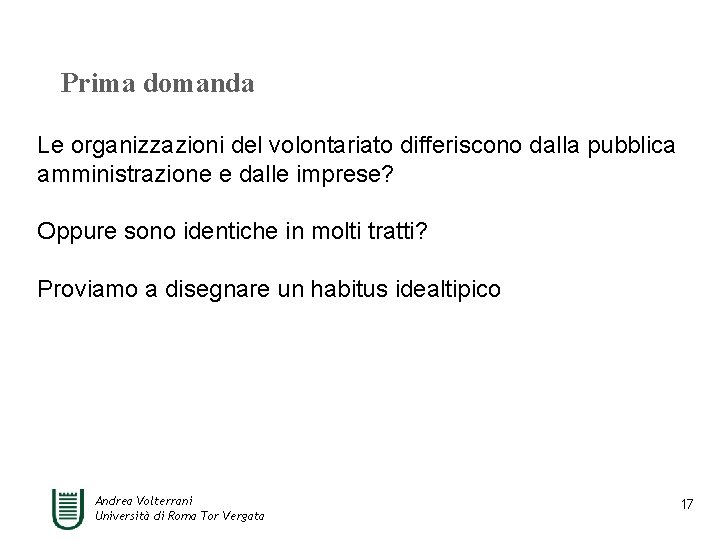 Prima domanda

Le organizzazioni del volontariato differiscono dalla pubblica amministrazione e dalle imprese?

Oppure sono identiche in molti tratti?

Proviamo a disegnare un habitus idealtipico

Andrea Volterrani
Università di Roma Tor Vergata

17